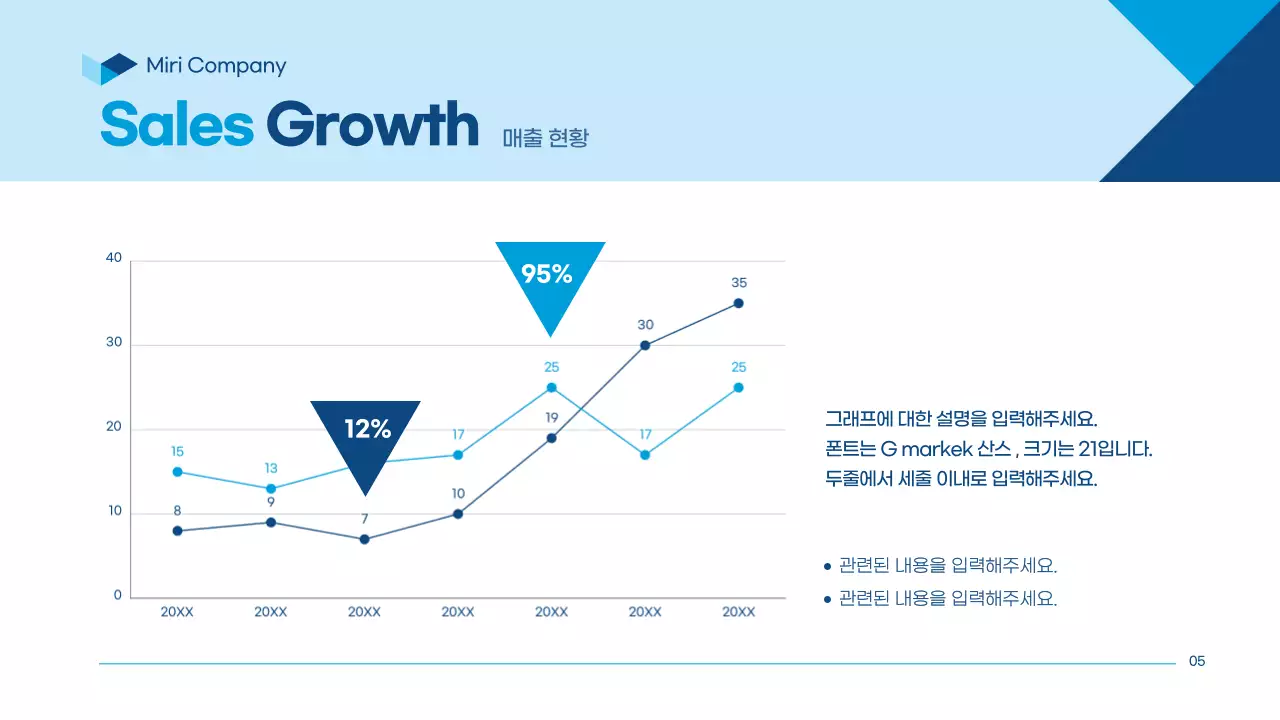 Miri Company

Sales Growth 매출 현황

40
30
20
10
0

95%
12%

15 13 17 25 17 25
8 9 7 10 19 30 35

20XX 20XX 20XX 20XX 20XX 20XX 20XX

그래프에 대한 설명을 입력해주세요.
폰트는 G markek 산스 , 크기는 21입니다.
두줄에서 세줄 이내로 입력해주세요.

• 관련된 내용을 입력해주세요.
• 관련된 내용을 입력해주세요.

05